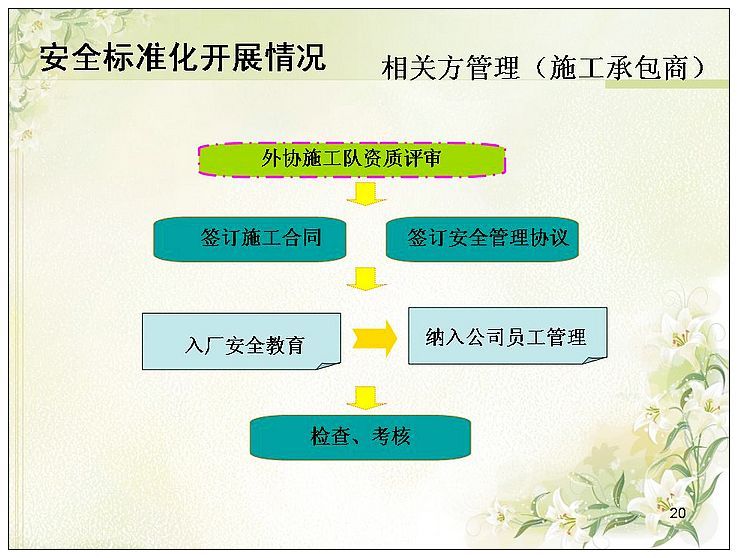 安全标准化开展情况

相关方管理（施工承包商）

外协施工队资质评审

签订施工合同

签订安全管理协议

入厂安全教育

纳入公司员工管理

检查、考核

20